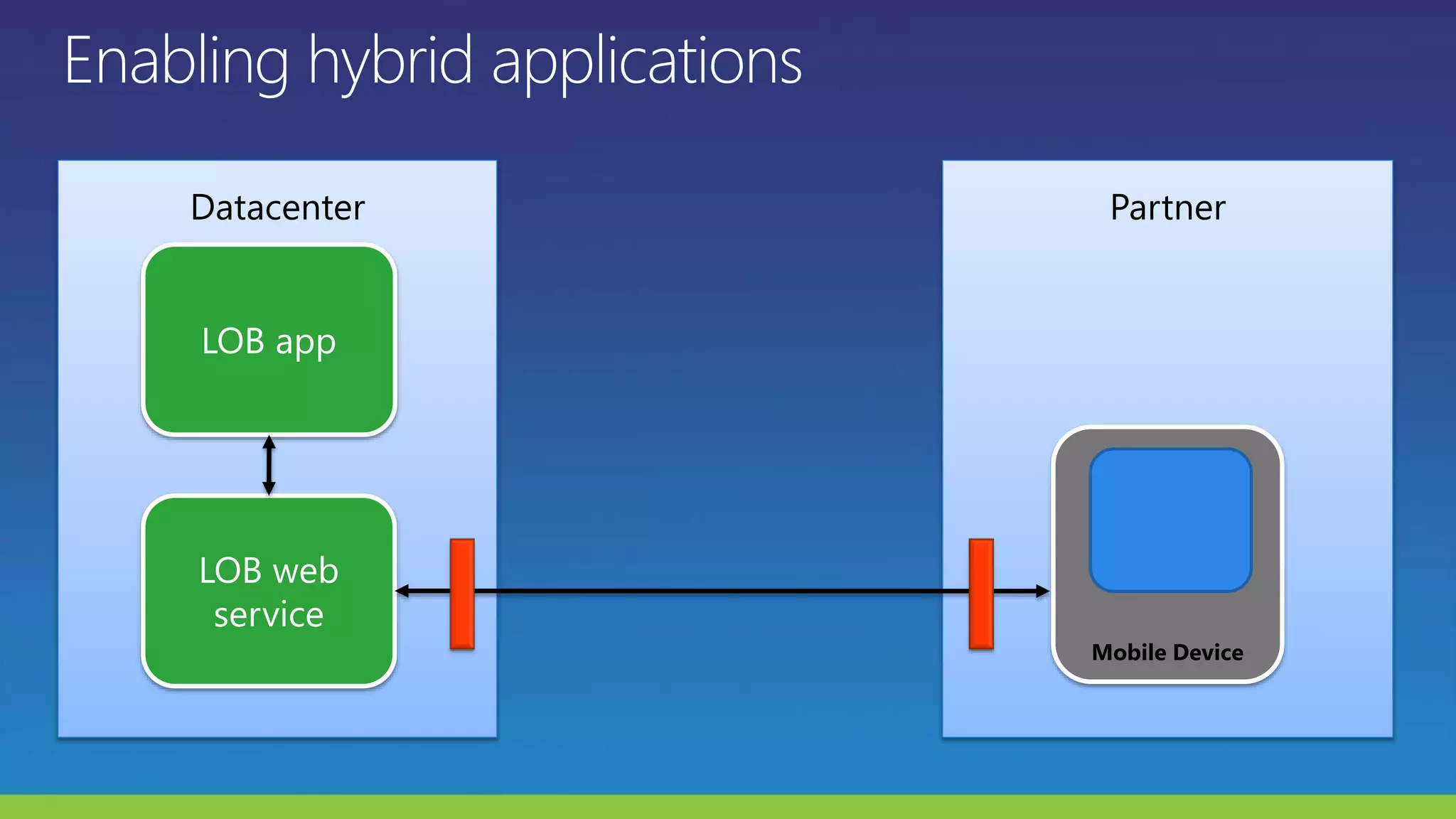 Enabling hybrid applications

Datacenter

LOB app

LOB web service

Partner

Mobile Device